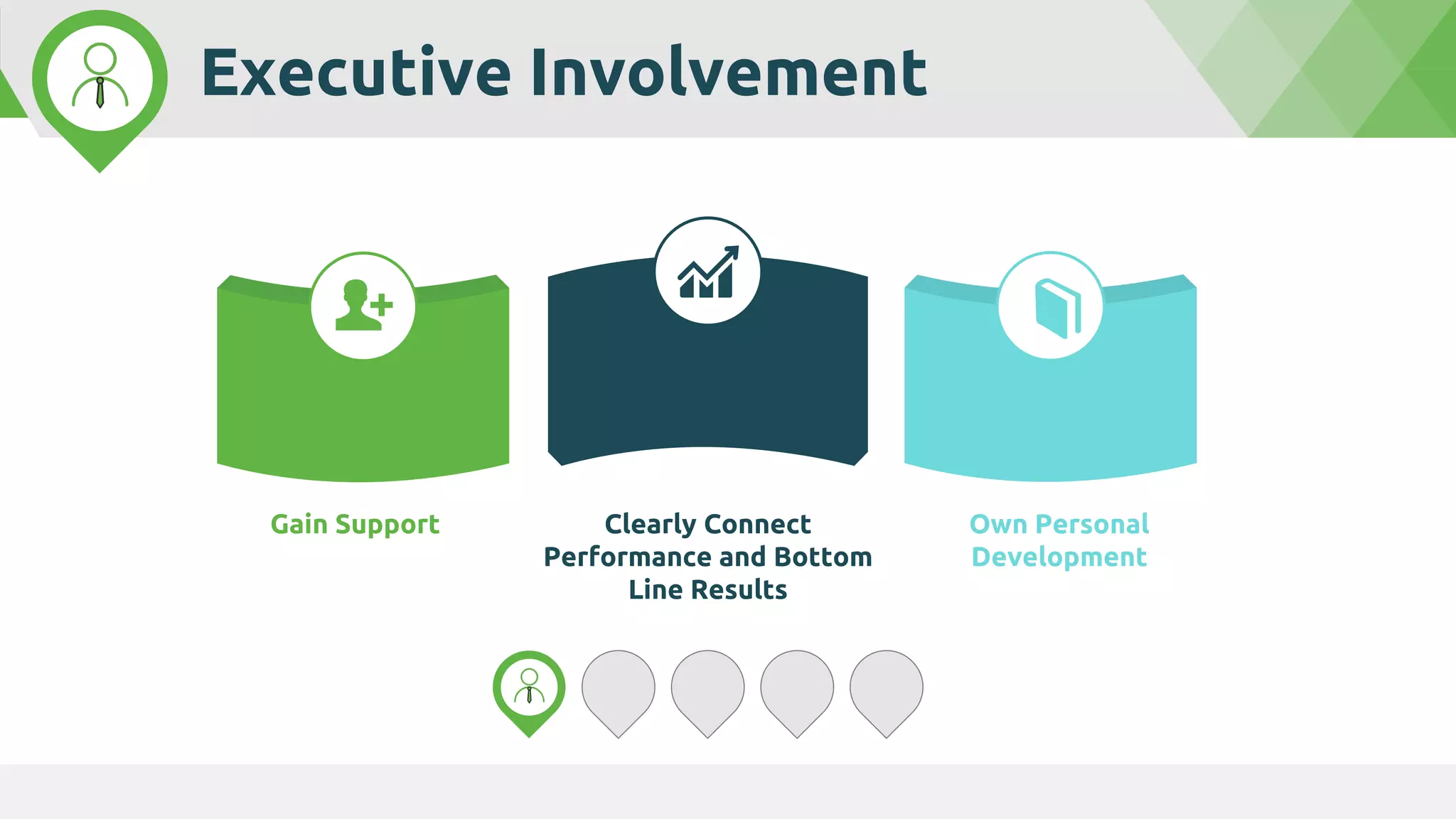 Executive Involvement

Gain Support

Clearly Connect Performance and Bottom Line Results

Own Personal Development